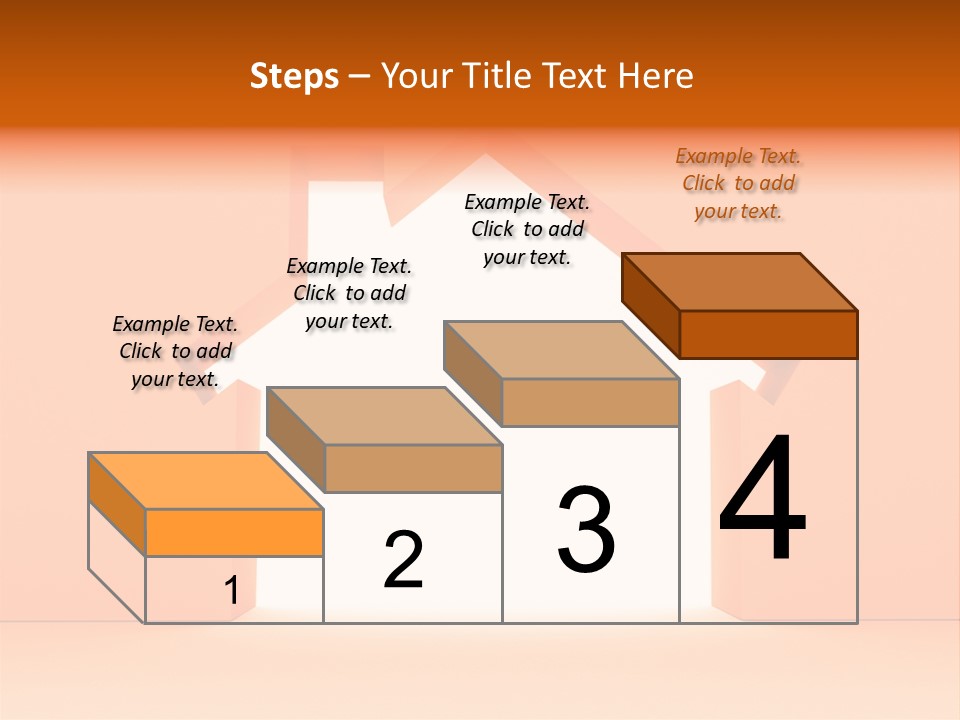 Steps – Your Title Text Here

Example Text. Click to add your text.

Example Text. Click to add your text.

Example Text. Click to add your text.

Example Text. Click to add your text.

1

2

3

4